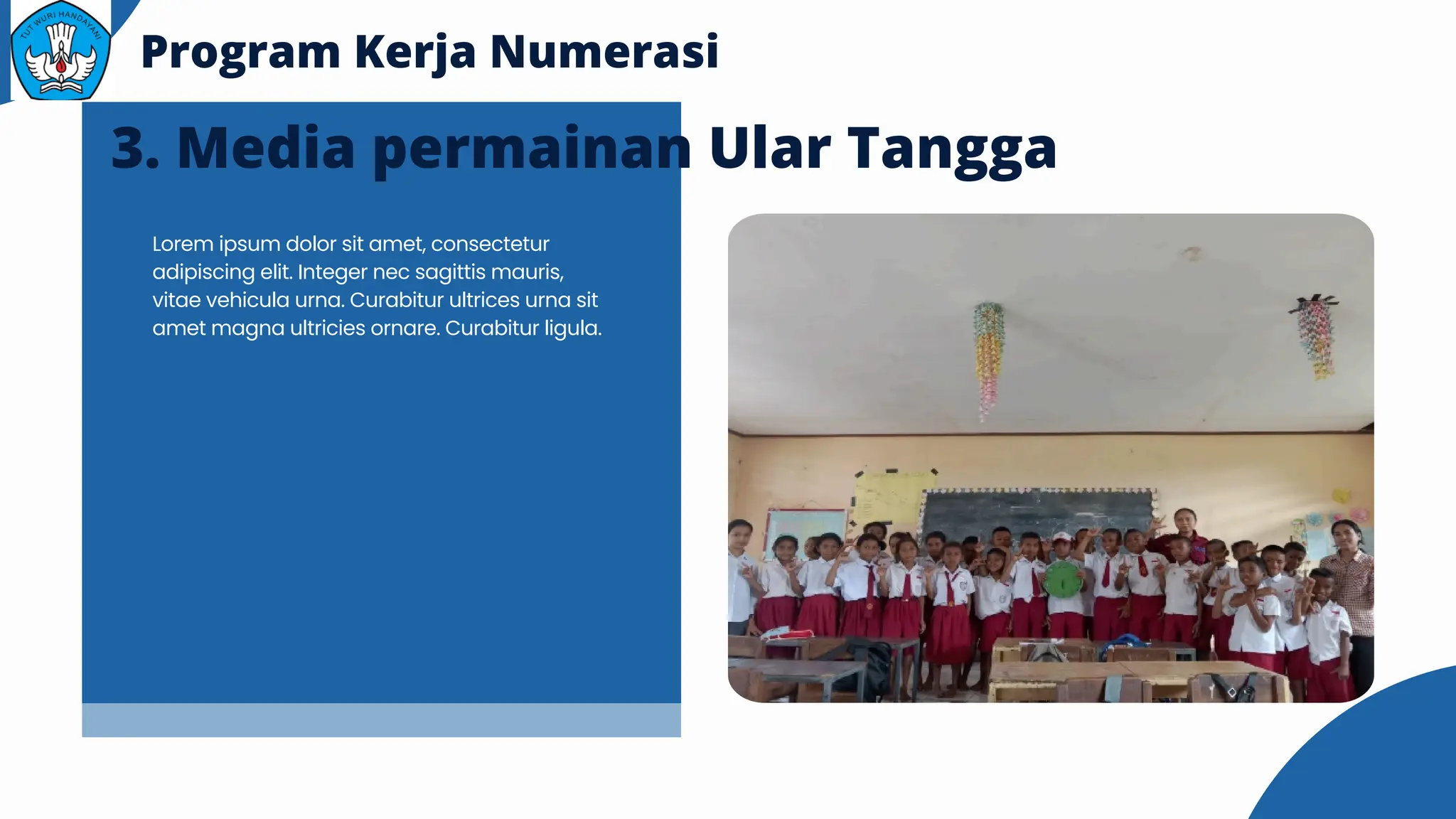 TUT WURI HANDAYANI

Program Kerja Numerasi

3. Media permainan Ular Tangga

Lorem ipsum dolor sit amet, consectetur adipiscing elit. Integer nec sagittis mauris, vitae vehicula urna. Curabitur ultrices urna sit amet magna ultricies ornare. Curabitur ligula.